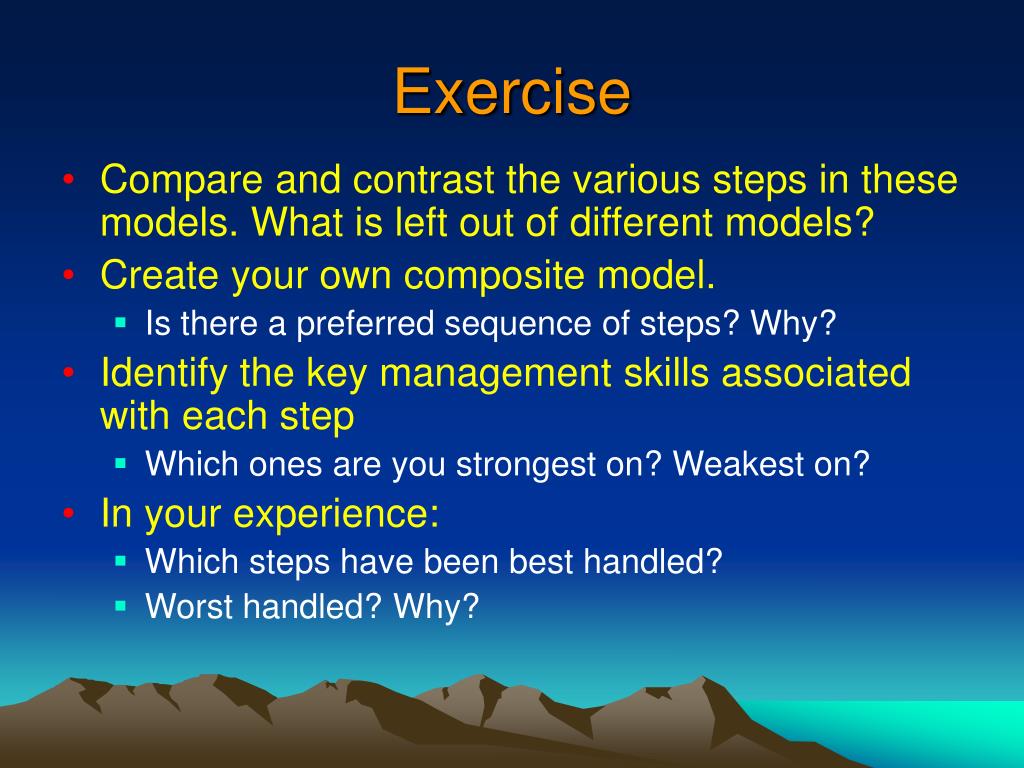 Exercise

• Compare and contrast the various steps in these models. What is left out of different models?
• Create your own composite model.
  ▪ Is there a preferred sequence of steps? Why?
• Identify the key management skills associated with each step
  ▪ Which ones are you strongest on? Weakest on?
• In your experience:
  ▪ Which steps have been best handled?
  ▪ Worst handled? Why?